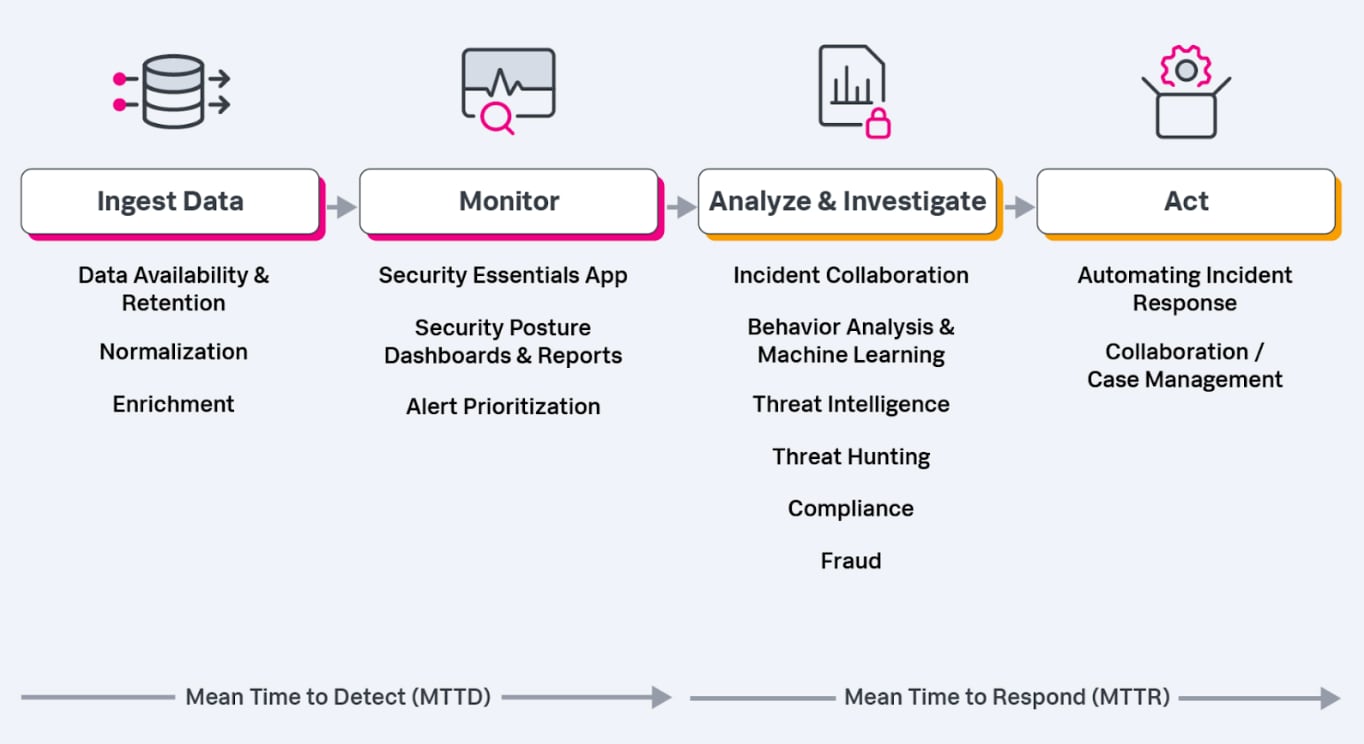 Ingest Data

Data Availability & Retention

Normalization

Enrichment

Monitor

Security Essentials App

Security Posture Dashboards & Reports

Alert Prioritization

Analyze & Investigate

Incident Collaboration

Behavior Analysis & Machine Learning

Threat Intelligence

Threat Hunting

Compliance

Fraud

Act

Automating Incident Response

Collaboration / Case Management

Mean Time to Detect (MTTD)

Mean Time to Respond (MTTR)